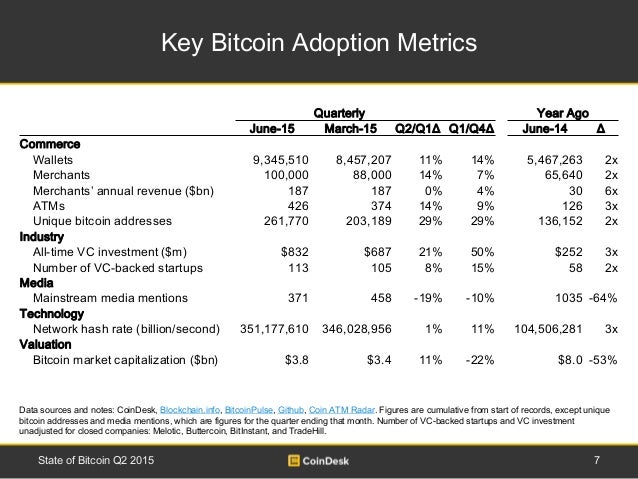 Key Bitcoin Adoption Metrics

| | Quarterly | | | | Year Ago | |
|---|---|---|---|---|---|---|
| | June-15 | March-15 | Q2/Q1Δ | Q1/Q4Δ | June-14 | Δ |
| **Commerce** | | | | | | |
| Wallets | 9,345,510 | 8,457,207 | 11% | 14% | 5,467,263 | 2x |
| Merchants | 100,000 | 88,000 | 14% | 7% | 65,640 | 2x |
| Merchants' annual revenue ($bn) | 187 | 187 | 0% | 4% | 30 | 6x |
| ATMs | 426 | 374 | 14% | 9% | 126 | 3x |
| Unique bitcoin addresses | 261,770 | 203,189 | 29% | 29% | 136,152 | 2x |
| **Industry** | | | | | | |
| All-time VC investment ($m) | $832 | $687 | 21% | 50% | $252 | 3x |
| Number of VC-backed startups | 113 | 105 | 8% | 15% | 58 | 2x |
| **Media** | | | | | | |
| Mainstream media mentions | 371 | 458 | -19% | -10% | 1035 | -64% |
| **Technology** | | | | | | |
| Network hash rate (billion/second) | 351,177,610 | 346,028,956 | 1% | 11% | 104,506,281 | 3x |
| **Valuation** | | | | | | |
| Bitcoin market capitalization ($bn) | $3.8 | $3.4 | 11% | -22% | $8.0 | -53% |

Data sources and notes: CoinDesk, Blockchain.info, BitcoinPulse, Github, Coin ATM Radar. Figures are cumulative from start of records, except unique bitcoin addresses and media mentions, which are figures for the quarter ending that month. Number of VC-backed startups and VC investment unadjusted for closed companies: Melotic, Buttercoin, BitInstant, and TradeHill.

State of Bitcoin Q2 2015

CoinDesk

7